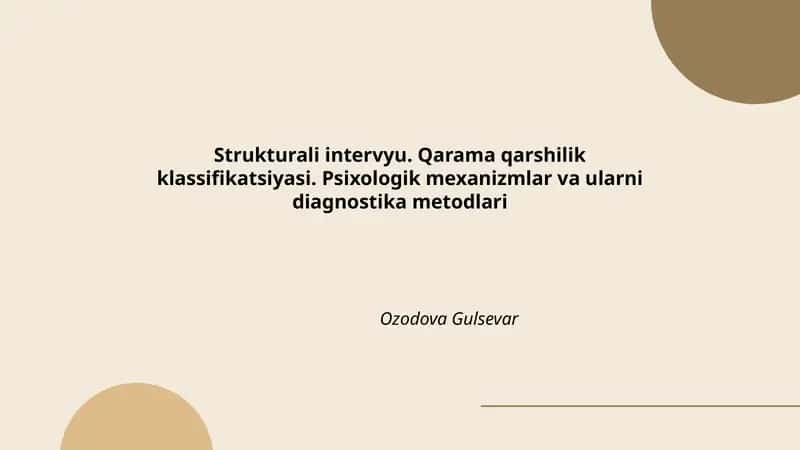 Strukturali intervyu. Qarama qarshilik klassifikatsiyasi. Psixologik mexanizmlar va ularni diagnostika metodlari

Ozodova Gulsevar